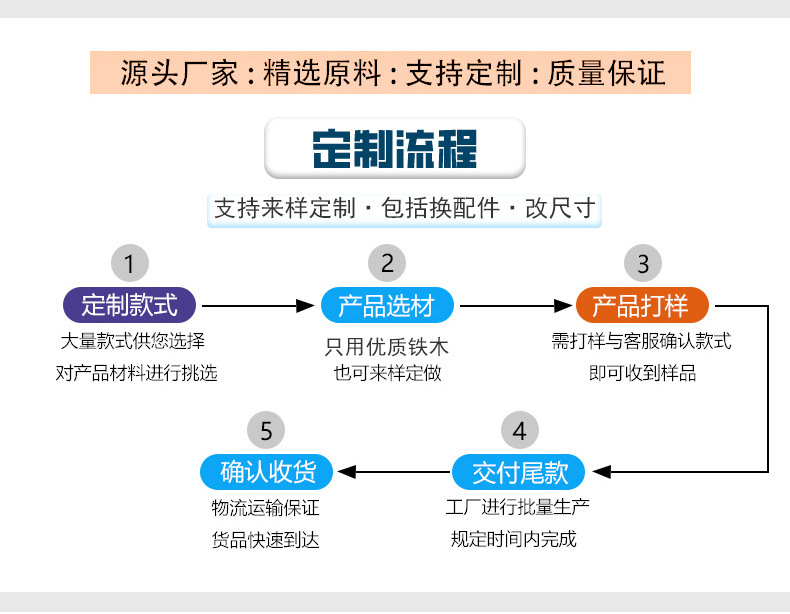 源头厂家：精选原料：支持定制：质量保证

定制流程

支持来样定制 · 包括换配件 · 改尺寸

1
定制款式
大量款式供您选择
对产品材料进行挑选

2
产品选材
只用优质铁木
也可来样定做

3
产品打样
需打样与客服确认款式
即可收到样品

4
交付尾款
工厂进行批量生产
规定时间内完成

5
确认收货
物流运输保证
货品快速到达